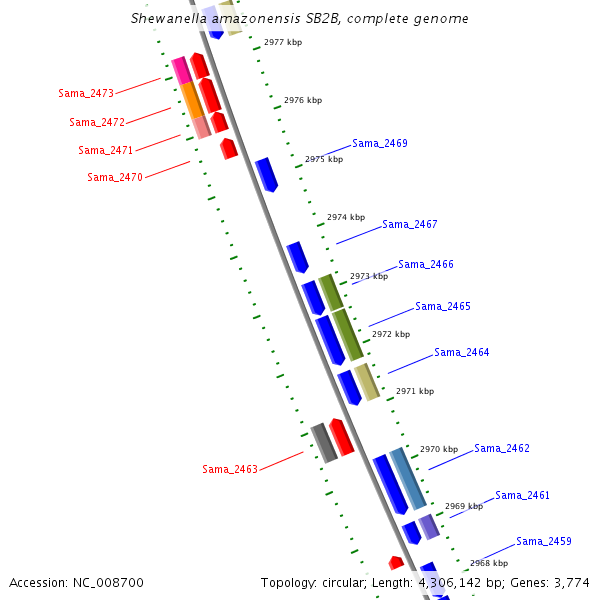 Shewanella amazonensis SB2B, complete genome

2977 kbp

Sama_2473

2976 kbp

Sama_2472

Sama_2471

Sama_2469

2975 kbp

Sama_2470

2974 kbp

Sama_2467

Sama_2466

2973 kbp

Sama_2465

2972 kbp

Sama_2464

2971 kbp

2970 kbp

Sama_2462

Sama_2463

Sama_2461

2969 kbp

Sama_2459

2968 kbp

Accession: NC_008700

Topology: circular; Length: 4,306,142 bp; Genes: 3,774